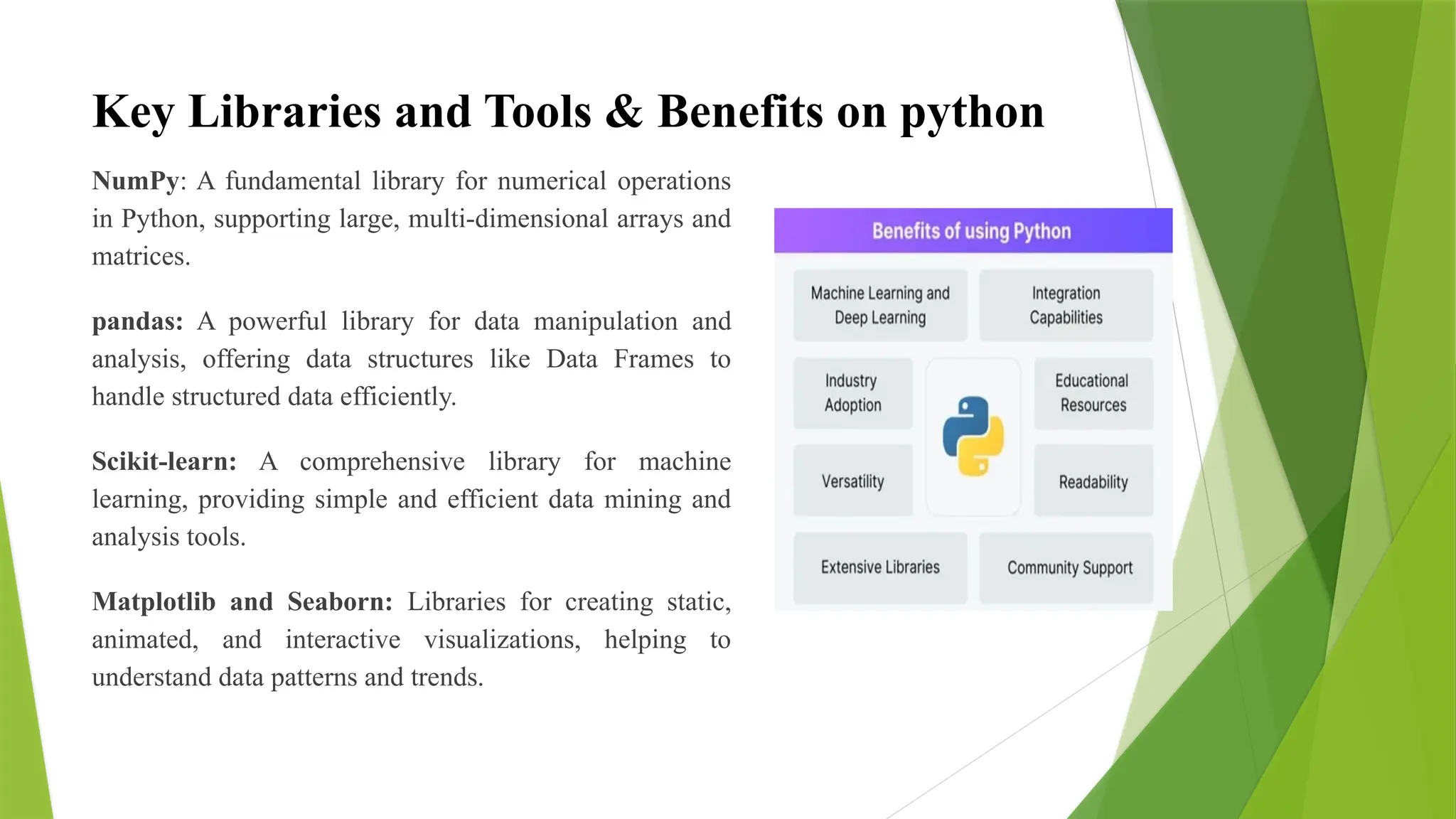 Key Libraries and Tools & Benefits on python

NumPy: A fundamental library for numerical operations in Python, supporting large, multi-dimensional arrays and matrices.

pandas: A powerful library for data manipulation and analysis, offering data structures like Data Frames to handle structured data efficiently.

Scikit-learn: A comprehensive library for machine learning, providing simple and efficient data mining and analysis tools.

Matplotlib and Seaborn: Libraries for creating static, animated, and interactive visualizations, helping to understand data patterns and trends.

Benefits of using Python

Machine Learning and Deep Learning

Integration Capabilities

Industry Adoption

Educational Resources

Versatility

Readability

Extensive Libraries

Community Support